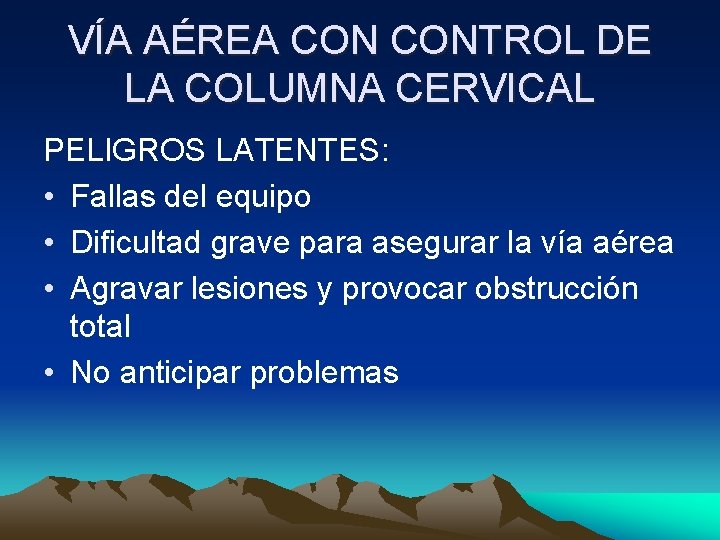 VÍA AÉREA CON CONTROL DE LA COLUMNA CERVICAL

PELIGROS LATENTES:

• Fallas del equipo
• Dificultad grave para asegurar la vía aérea
• Agravar lesiones y provocar obstrucción total
• No anticipar problemas